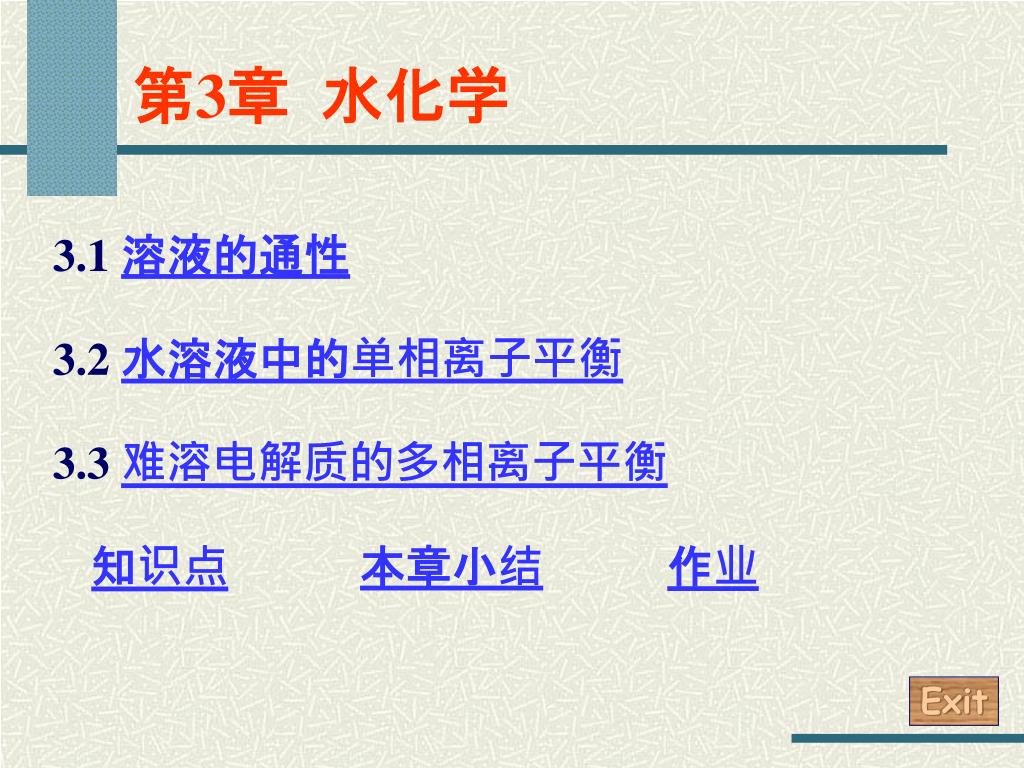 第3章 水化学

3.1 溶液的通性

3.2 水溶液中的单相离子平衡

3.3 难溶电解质的多相离子平衡

知识点 本章小结 作业

Exit